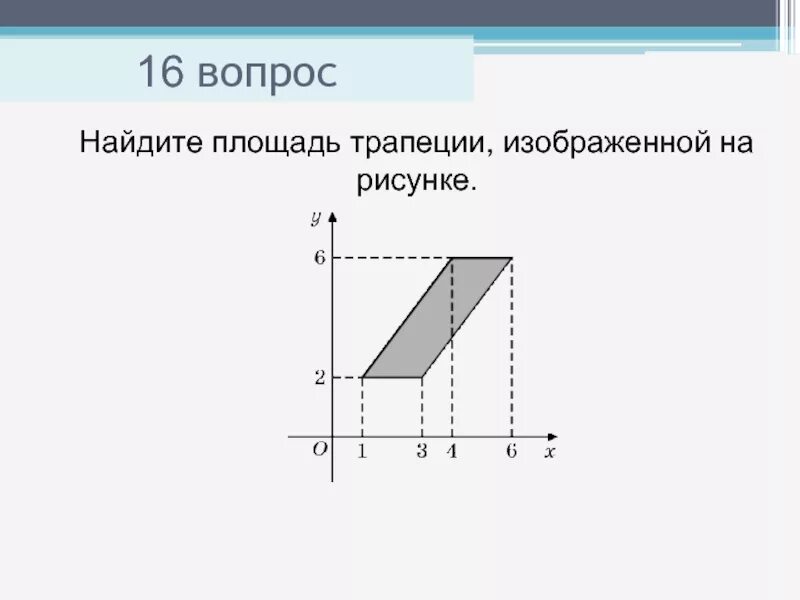 16 вопрос

Найдите площадь трапеции, изображенной на рисунке.

$y$
6
2
$O$
1
3
4
6
$x$